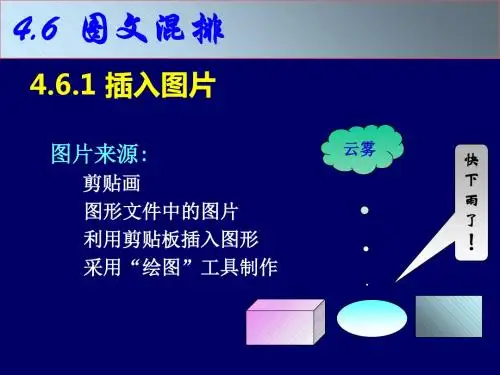 4.6 图文混排

4.6.1 插入图片

图片来源：
剪贴画
图形文件中的图片
利用剪贴板插入图形
采用“绘图”工具制作

云雾

快下雨了！